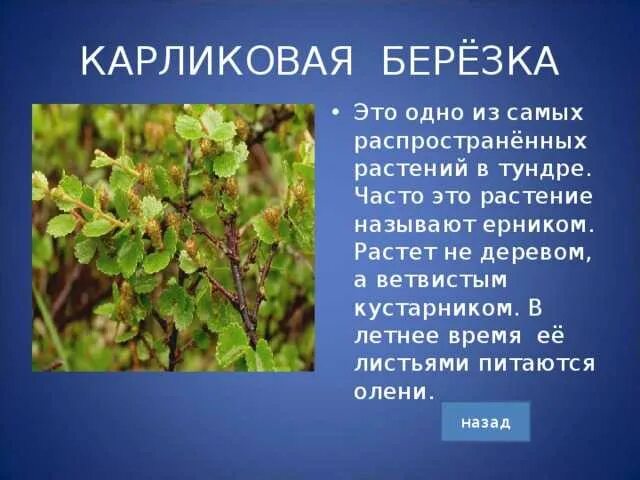 КАРЛИКОВАЯ БЕРЁЗКА

• Это одно из самых распространённых растений в тундре. Часто это растение называют ерником. Растет не деревом, а ветвистым кустарником. В летнее время её листьями питаются олени.

назад